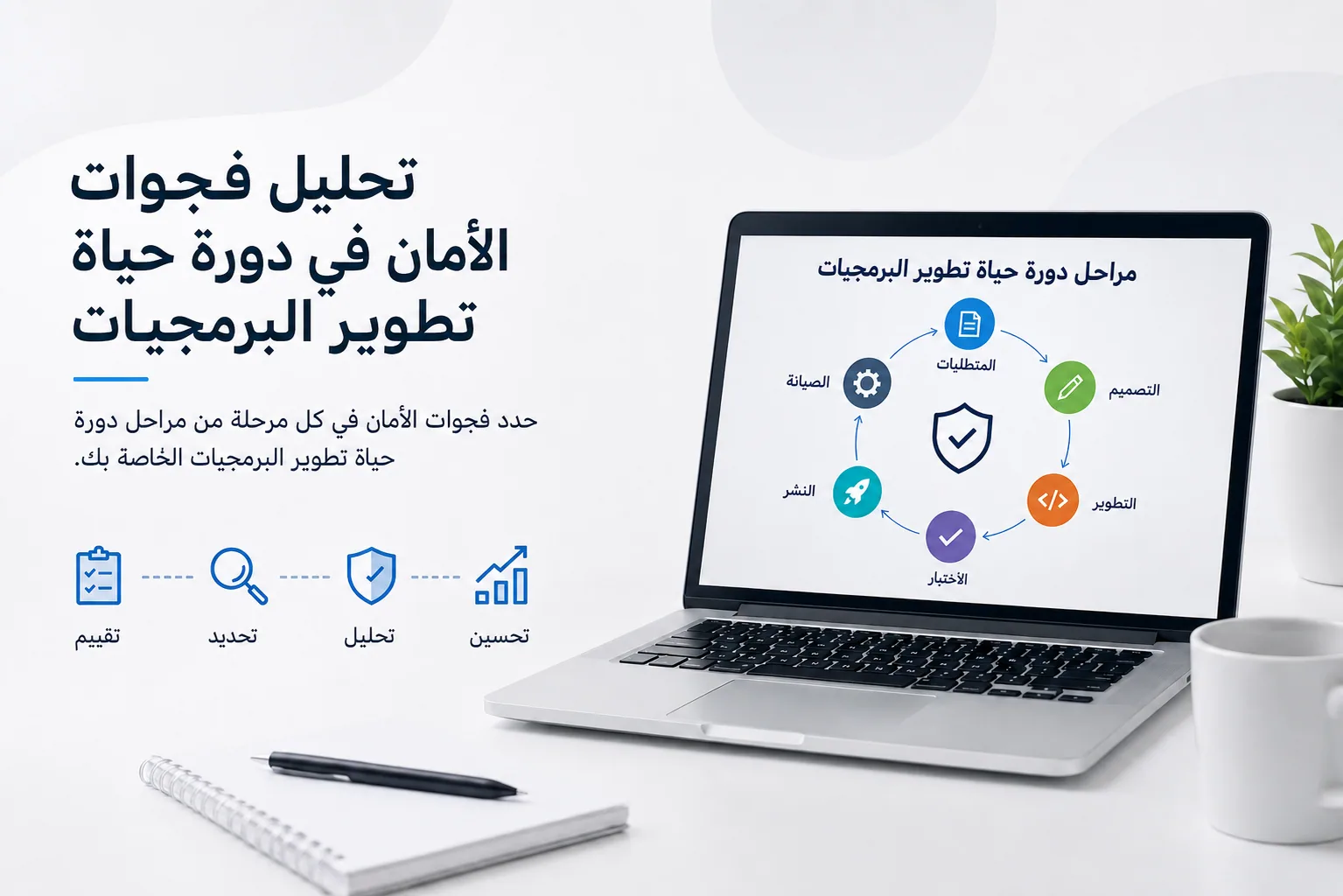 تحليل فجوات الأمان في دورة حياة تطوير البرمجيات

حدد فجوات الأمان في كل مرحلة من مراحل دورة حياة تطوير البرمجيات الخاصة بك.

تحسين
تحليل
تحديد
تقييم

مراحل دورة حياة تطوير البرمجيات

المتطلبات
التصميم
التطوير
الأختبار
النشر
الصيانة